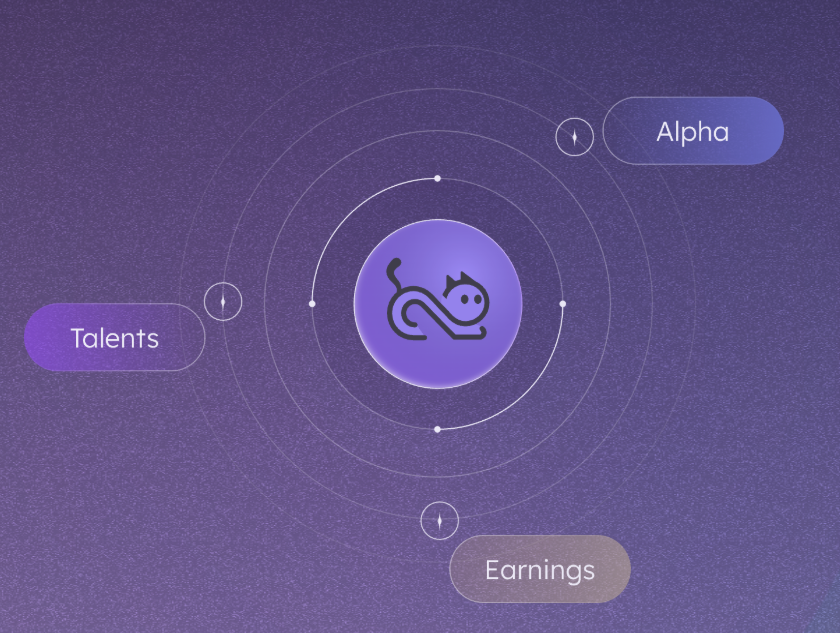 Alpha

Talents

Earnings